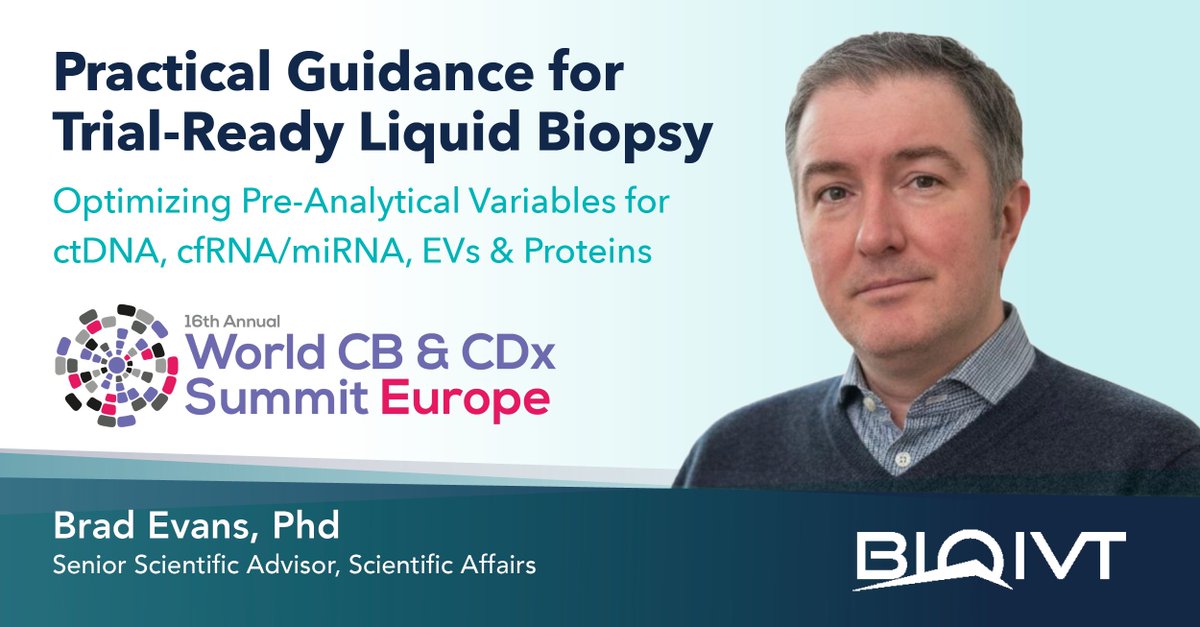 Practical Guidance for Trial-Ready Liquid Biopsy

Optimizing Pre-Analytical Variables for ctDNA, cfRNA/miRNA, EVs & Proteins

16th Annual
World CB & CDx
Summit Europe

Brad Evans, Phd
Senior Scientific Advisor, Scientific Affairs

BIOIVT